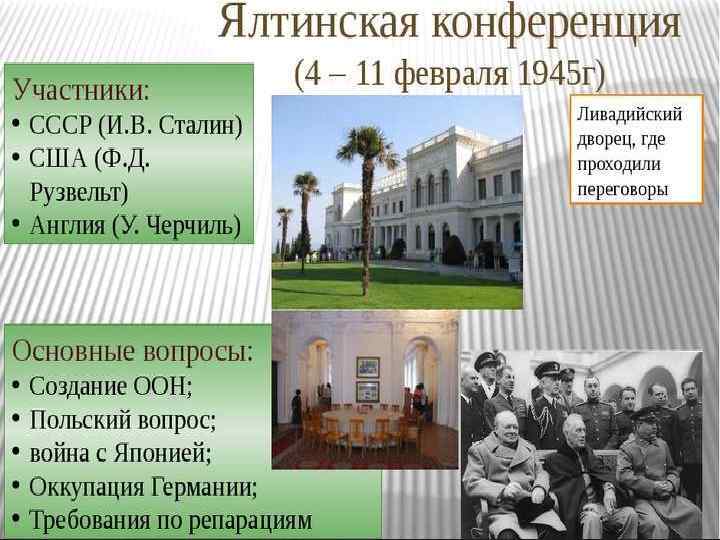 Ялтинская конференция
(4 – 11 февраля 1945г)

Участники:
• СССР (И.В. Сталин)
• США (Ф.Д. Рузвельт)
• Англия (У. Черчиль)

Ливадийский дворец, где проходили переговоры

Основные вопросы:
• Создание ООН;
• Польский вопрос;
• война с Японией;
• Оккупация Германии;
• Требования по репарациям